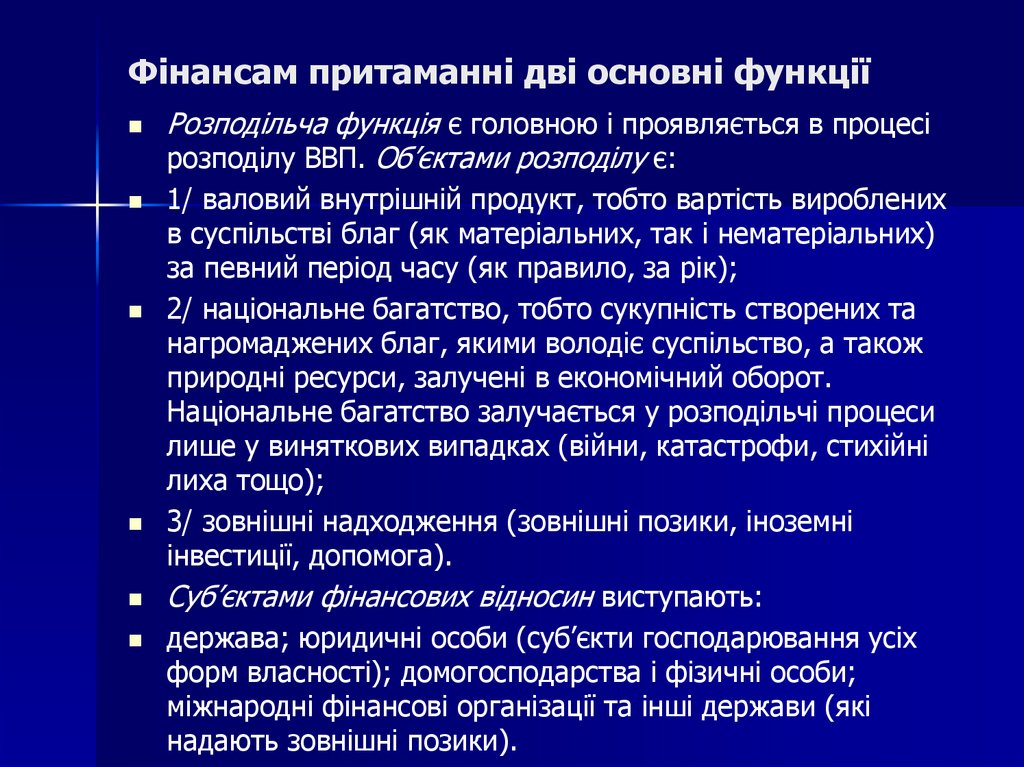 Фінансам притаманні дві основні функції

Розподільча функція є головною і проявляється в процесі розподілу ВВП. Об'єктами розподілу є:

1/ валовий внутрішній продукт, тобто вартість вироблених в суспільстві благ (як матеріальних, так і нематеріальних) за певний період часу (як правило, за рік);

2/ національне багатство, тобто сукупність створених та нагромаджених благ, якими володіє суспільство, а також природні ресурси, залучені в економічний оборот. Національне багатство залучається у розподільчі процеси лише у виняткових випадках (війни, катастрофи, стихійні лиха тощо);

3/ зовнішні надходження (зовнішні позики, іноземні інвестиції, допомога).

Суб'єктами фінансових відносин виступають:

держава; юридичні особи (суб'єкти господарювання усіх форм власності); домогосподарства і фізичні особи; міжнародні фінансові організації та інші держави (які надають зовнішні позики).